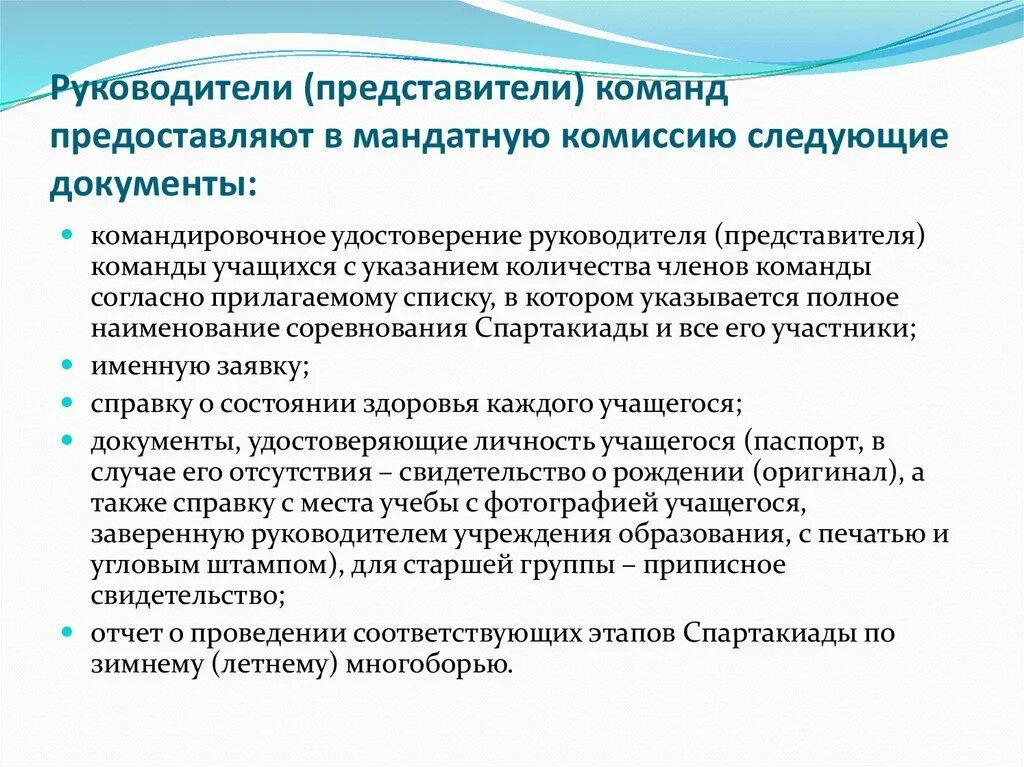 Руководители (представители) команд предоставляют в мандатную комиссию следующие документы:

- командировочное удостоверение руководителя (представителя) команды учащихся с указанием количества членов команды согласно прилагаемому списку, в котором указывается полное наименование соревнования Спартакиады и все его участники;
- именную заявку;
- справку о состоянии здоровья каждого учащегося;
- документы, удостоверяющие личность учащегося (паспорт, в случае его отсутствия – свидетельство о рождении (оригинал), а также справку с места учебы с фотографией учащегося, заверенную руководителем учреждения образования, с печатью и угловым штампом), для старшей группы – приписное свидетельство;
- отчет о проведении соответствующих этапов Спартакиады по зимнему (летнему) многоборью.